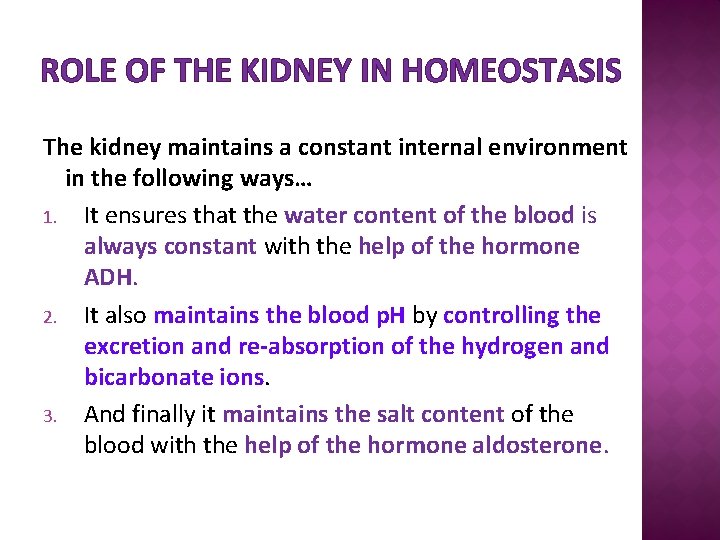 ROLE OF THE KIDNEY IN HOMEOSTASIS

The kidney maintains a constant internal environment in the following ways…

1. It ensures that the water content of the blood is always constant with the help of the hormone ADH.
2. It also maintains the blood pH by controlling the excretion and re-absorption of the hydrogen and bicarbonate ions.
3. And finally it maintains the salt content of the blood with the help of the hormone aldosterone.